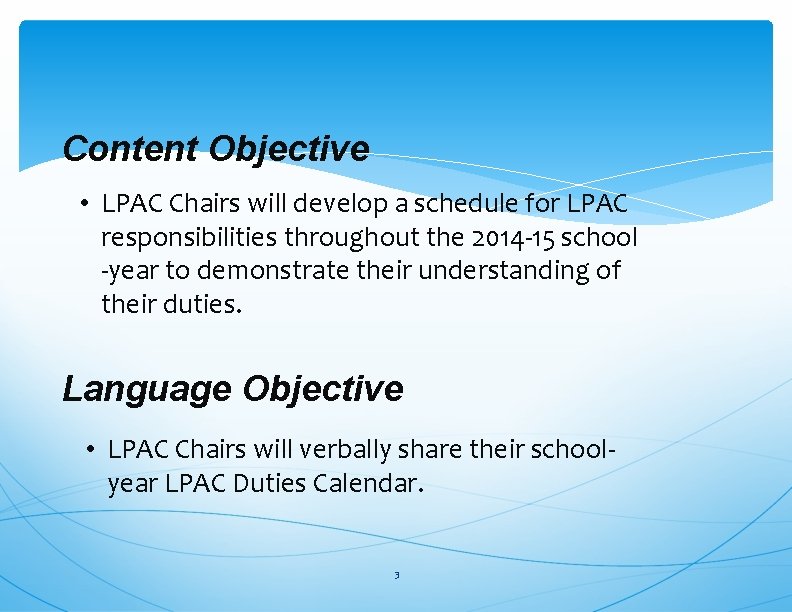 Content Objective

• LPAC Chairs will develop a schedule for LPAC responsibilities throughout the 2014-15 school -year to demonstrate their understanding of their duties.

Language Objective

• LPAC Chairs will verbally share their school-year LPAC Duties Calendar.

3